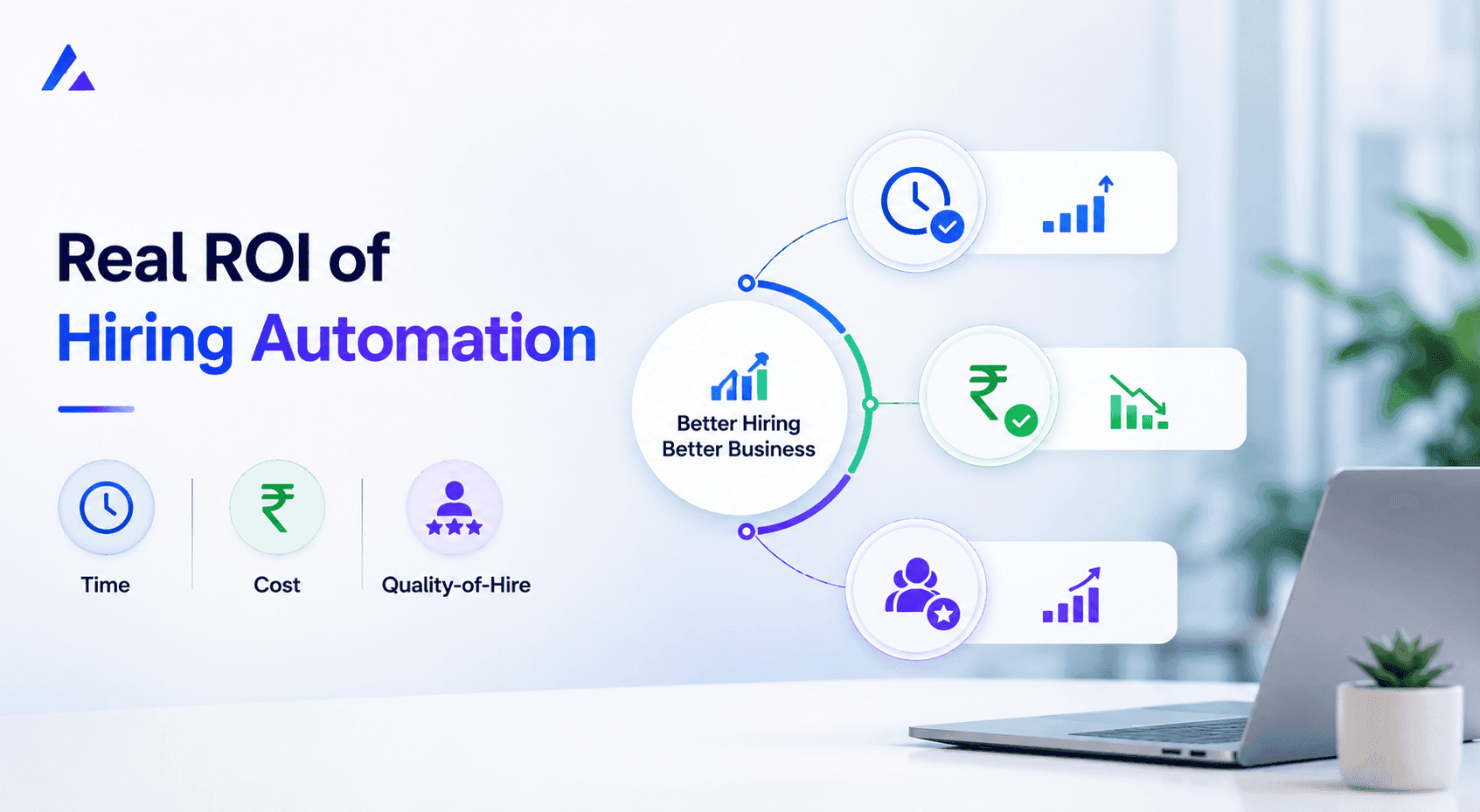 Real ROI of
Hiring Automation

Time

Cost

Quality-of-Hire

Better Hiring
Better Business